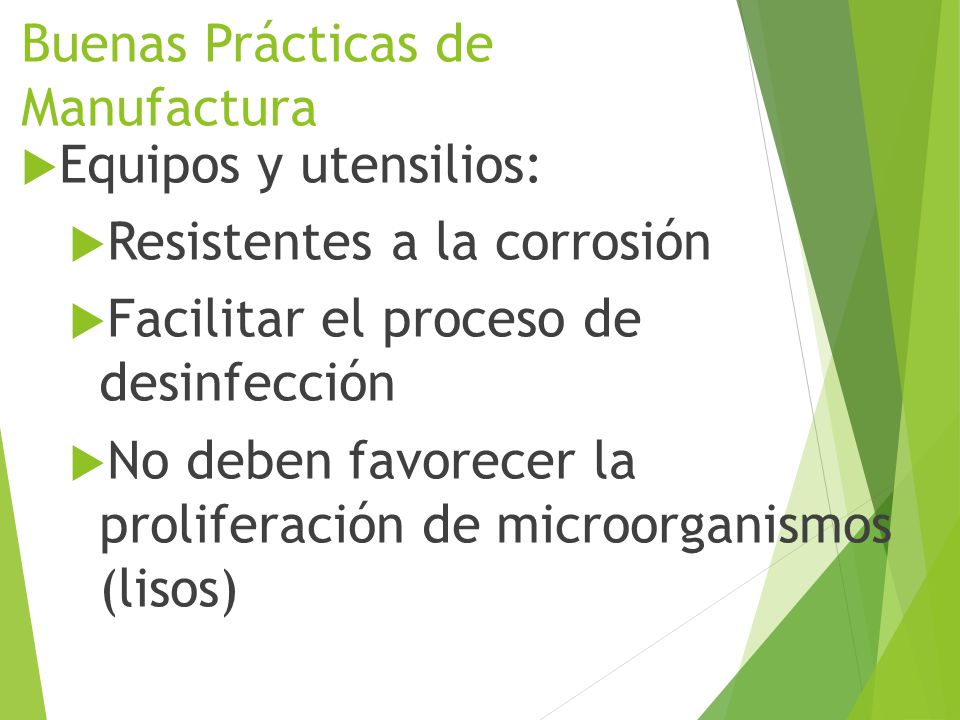 Buenas Prácticas de Manufactura

Equipos y utensilios:

Resistentes a la corrosión

Facilitar el proceso de desinfección

No deben favorecer la proliferación de microorganismos (lisos)